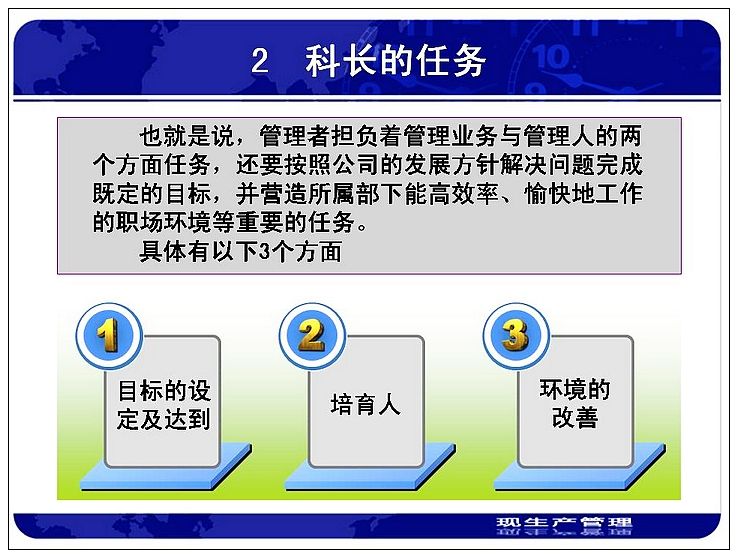 2　科长的任务

也就是说，管理者担负着管理业务与管理人的两个方面任务，还要按照公司的发展方针解决问题完成既定的目标，并营造所属部下能高效率、愉快地工作的职场环境等重要的任务。

具体有以下3个方面

1

目标的设定及达到

2

培育人

3

环境的改善

现生产管理